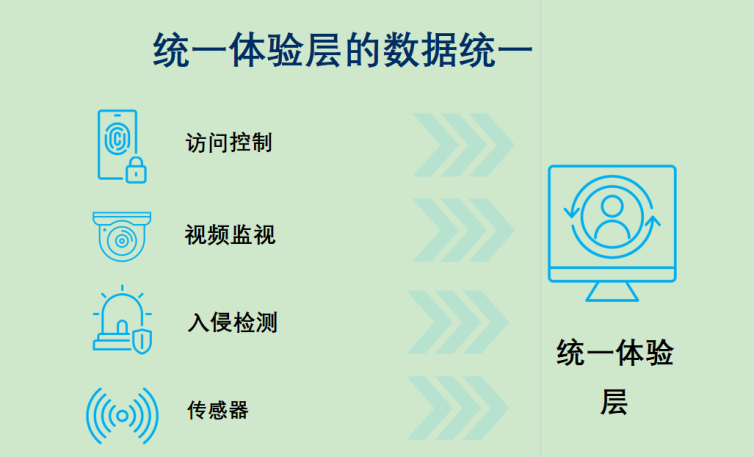 统一体验层的数据统一

访问控制

视频监视

入侵检测

传感器

统一体验层